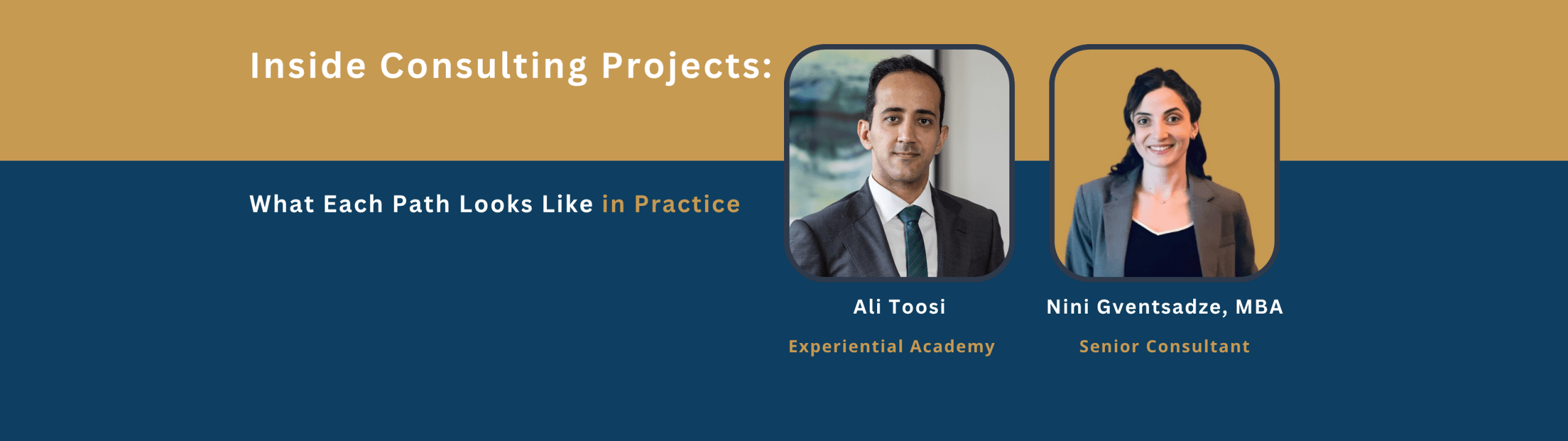 Inside Consulting Projects:

What Each Path Looks Like in Practice

Ali Toosi

Experiential Academy

Nini Gventsadze, MBA

Senior Consultant